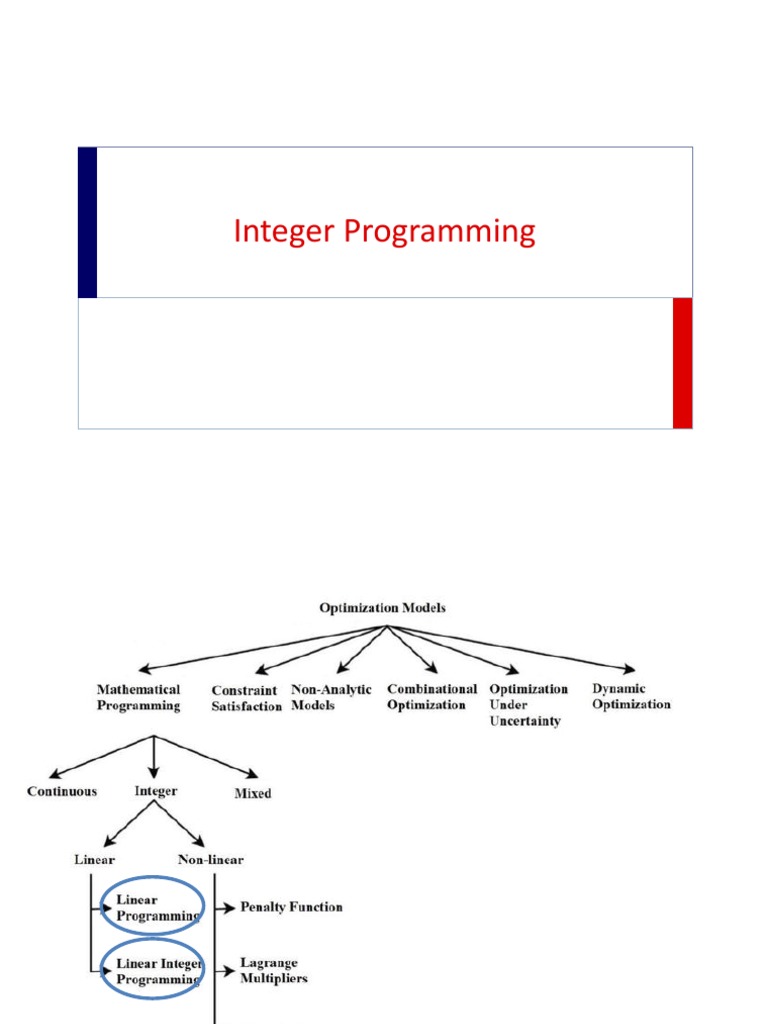 Integer Programming

Optimization Models

Mathematical Programming

Constraint Satisfaction

Non-Analytic Models

Combinational Optimization

Optimization Under Uncertainty

Dynamic Optimization

Continuous

Integer

Mixed

Linear

Non-linear

Linear Programming

Penalty Function

Linear Integer Programming

Lagrange Multipliers